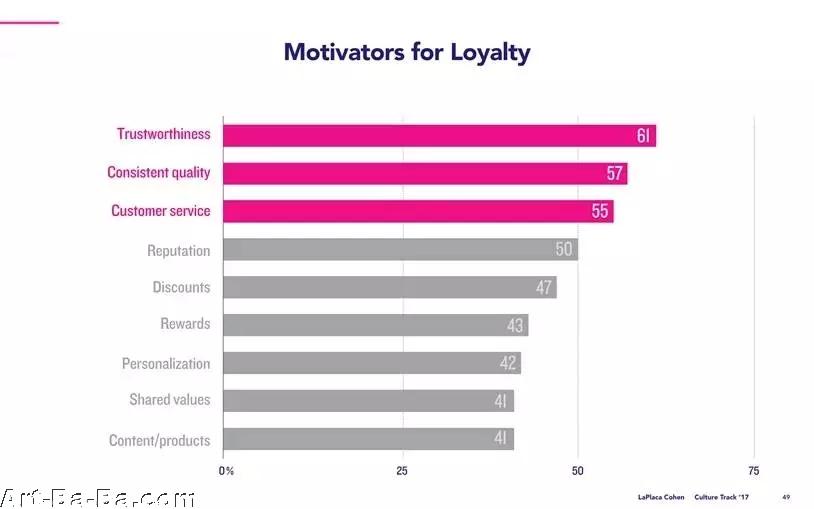 Motivators for Loyalty

Trustworthiness 61
Consistent quality 57
Customer service 55
Reputation 50
Discounts 47
Rewards 43
Personalization 42
Shared values 41
Content/products 41

0% 25 50 75

Art-Ba-Ba.com

LaPlaca Cohen Culture Track '17 49